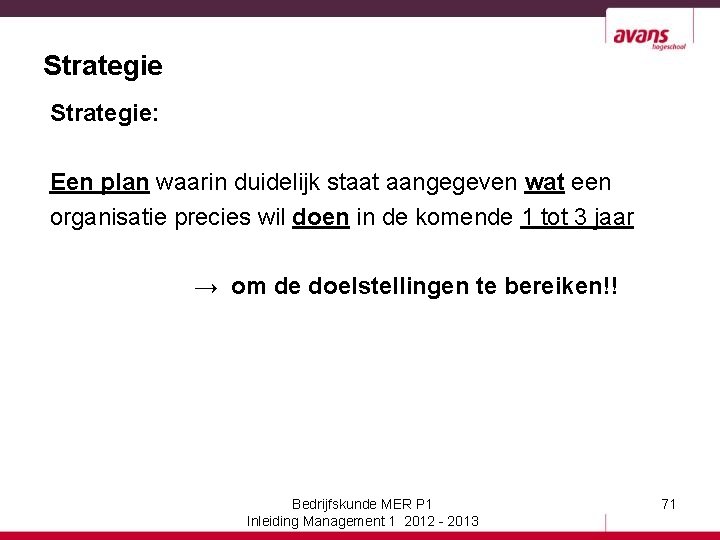 avans
hogeschool

Strategie

Strategie:

Een plan waarin duidelijk staat aangegeven wat een organisatie precies wil doen in de komende 1 tot 3 jaar

→ om de doelstellingen te bereiken!!

Bedrijfskunde MER P1
Inleiding Management 1 2012 - 2013

71